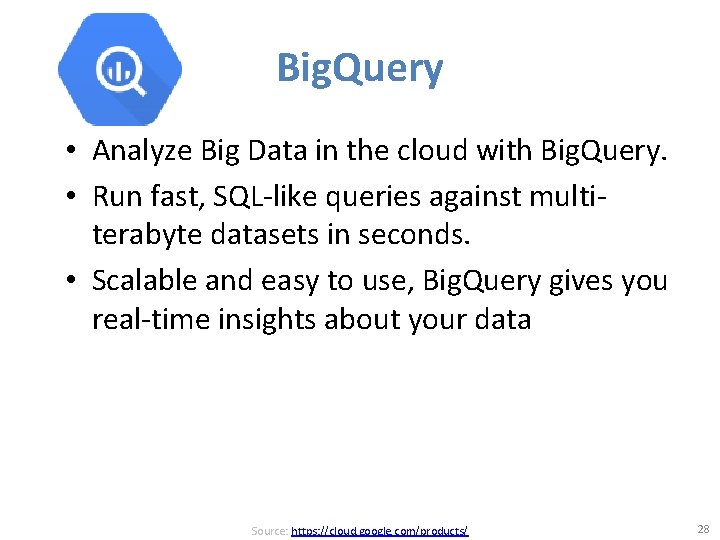 BigQuery

• Analyze Big Data in the cloud with BigQuery.
• Run fast, SQL-like queries against multi-terabyte datasets in seconds.
• Scalable and easy to use, BigQuery gives you real-time insights about your data

Source: https://cloud.google.com/products/

28